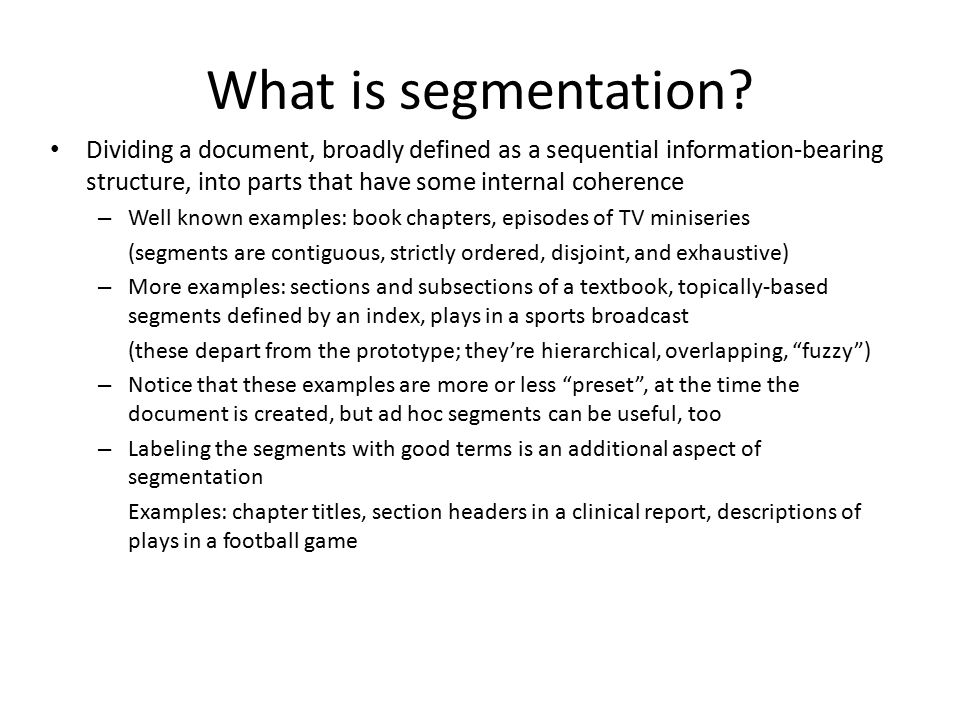 What is segmentation?

• Dividing a document, broadly defined as a sequential information-bearing structure, into parts that have some internal coherence

– Well known examples: book chapters, episodes of TV miniseries

(segments are contiguous, strictly ordered, disjoint, and exhaustive)

– More examples: sections and subsections of a textbook, topically-based segments defined by an index, plays in a sports broadcast

(these depart from the prototype; they're hierarchical, overlapping, "fuzzy")

– Notice that these examples are more or less "preset", at the time the document is created, but ad hoc segments can be useful, too

– Labeling the segments with good terms is an additional aspect of segmentation

Examples: chapter titles, section headers in a clinical report, descriptions of plays in a football game